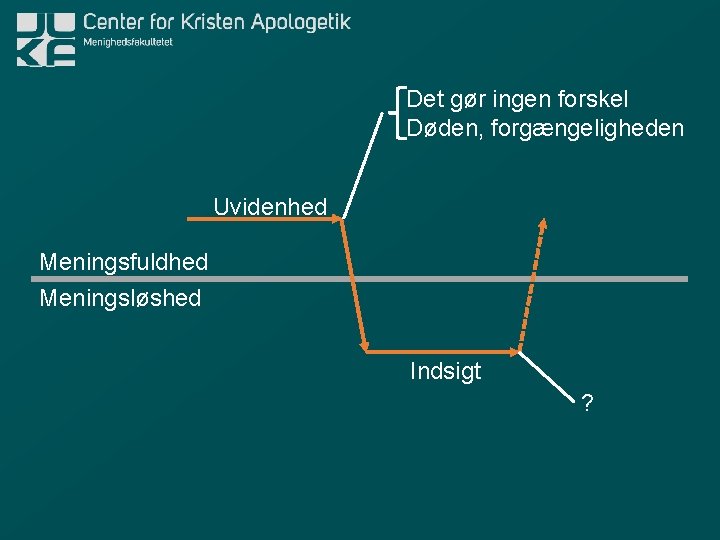 Center for Kristen Apologetik
Menighedsfakultetet

Det gør ingen forskel
Døden, forgængeligheden

Uvidenhed

Meningsfuldhed

Meningsløshed

Indsigt

?